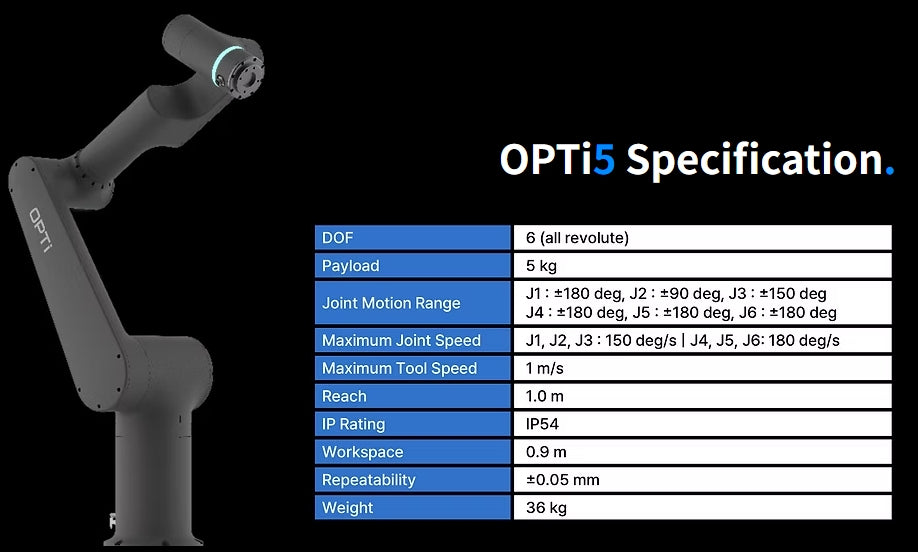 OPTI

OPTi5 Specification.

| DOF | 6 (all revolute) |
|---|---|
| Payload | 5 kg |
| Joint Motion Range | J1 : ±180 deg, J2 : ±90 deg, J3 : ±150 deg J4 : ±180 deg, J5 : ±180 deg, J6 : ±180 deg |
| Maximum Joint Speed | J1, J2, J3 : 150 deg/s \| J4, J5, J6: 180 deg/s |
| Maximum Tool Speed | 1 m/s |
| Reach | 1.0 m |
| IP Rating | IP54 |
| Workspace | 0.9 m |
| Repeatability | ±0.05 mm |
| Weight | 36 kg |